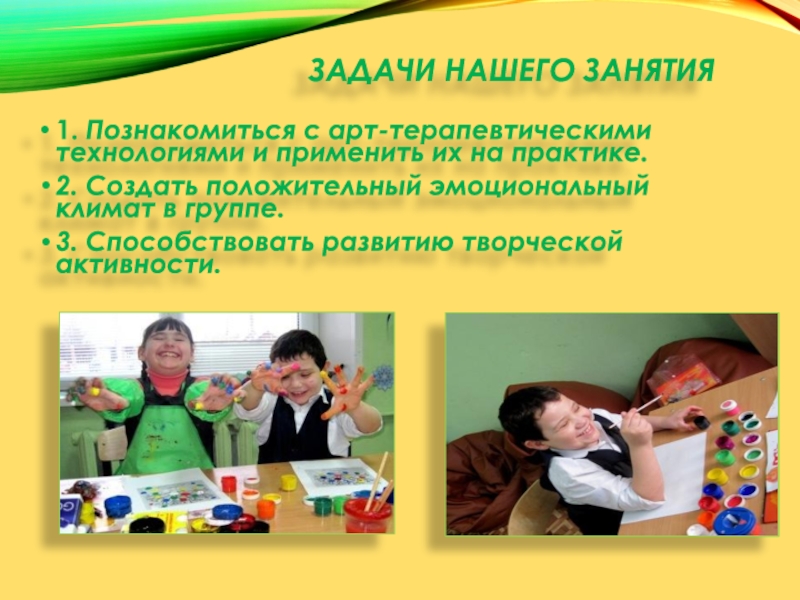 ЗАДАЧИ НАШЕГО ЗАНЯТИЯ

• 1. Познакомиться с арт-терапевтическими технологиями и применить их на практике.

• 2. Создать положительный эмоциональный климат в группе.

• 3. Способствовать развитию творческой активности.